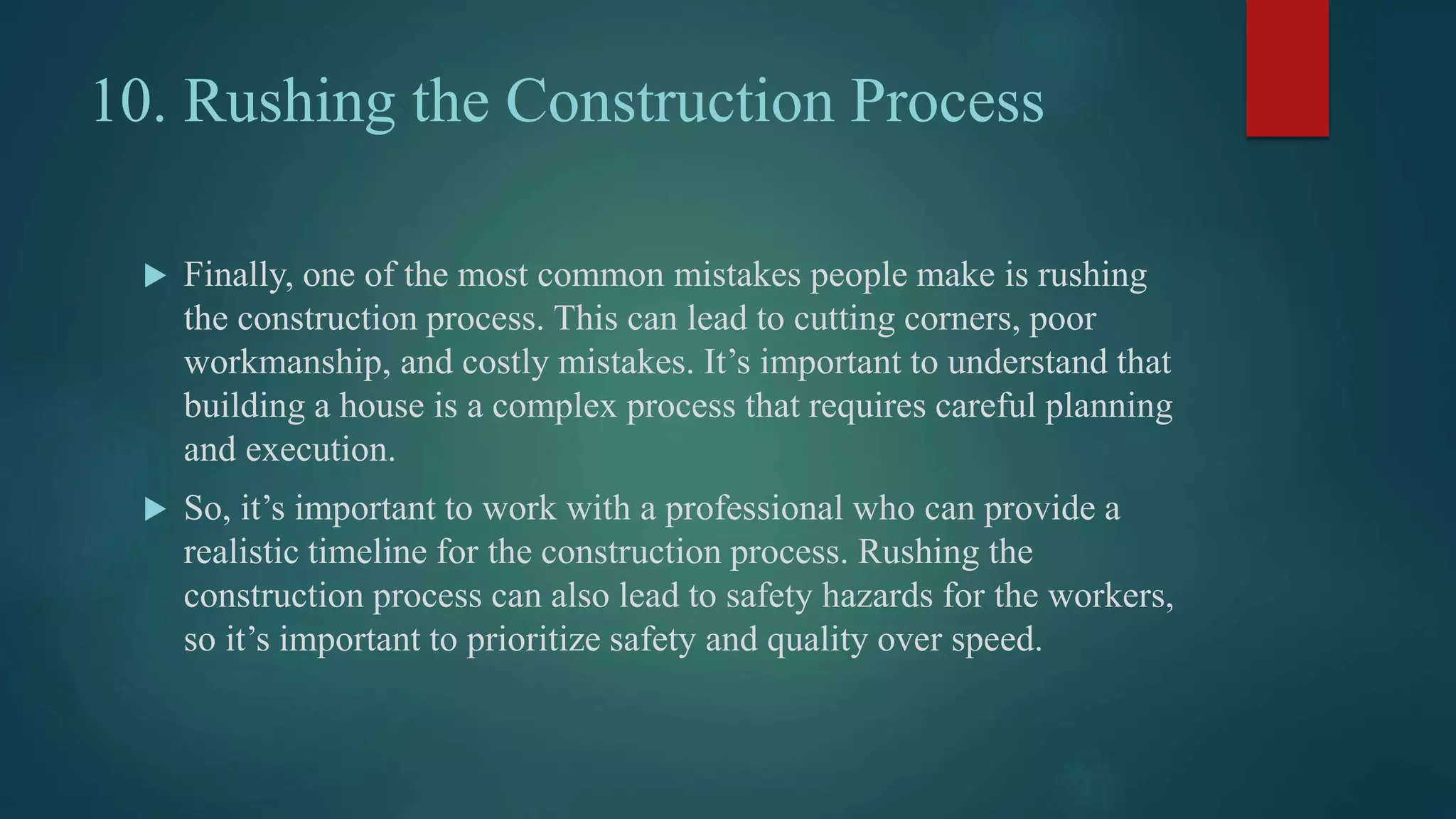 10. Rushing the Construction Process

▶ Finally, one of the most common mistakes people make is rushing the construction process. This can lead to cutting corners, poor workmanship, and costly mistakes. It’s important to understand that building a house is a complex process that requires careful planning and execution.

▶ So, it’s important to work with a professional who can provide a realistic timeline for the construction process. Rushing the construction process can also lead to safety hazards for the workers, so it’s important to prioritize safety and quality over speed.